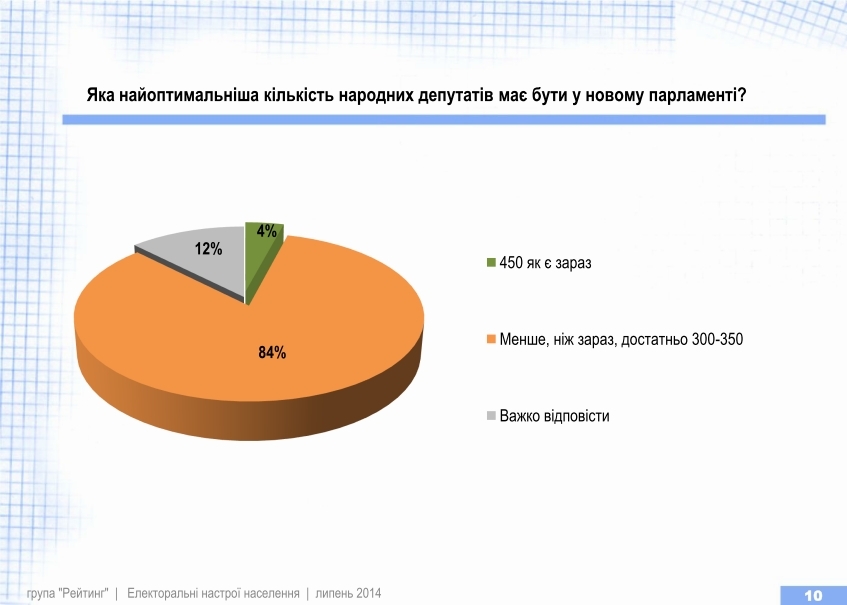 Яка найоптимальніша кількість народних депутатів має бути у новому парламенті?

4%

12%

84%

450 як є зараз

Менше, ніж зараз, достатньо 300-350

Важко відповісти

група "Рейтинг" | Електоральні настрої населення | липень 2014

10